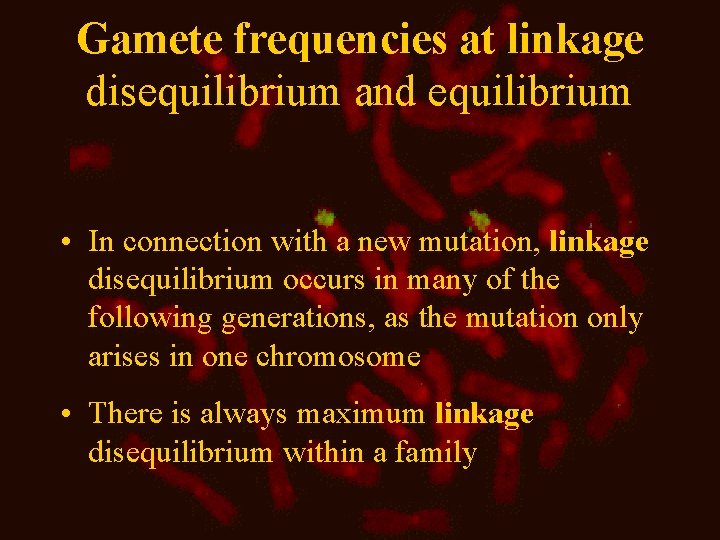 Gamete frequencies at linkage disequilibrium and equilibrium

• In connection with a new mutation, linkage disequilibrium occurs in many of the following generations, as the mutation only arises in one chromosome

• There is always maximum linkage disequilibrium within a family